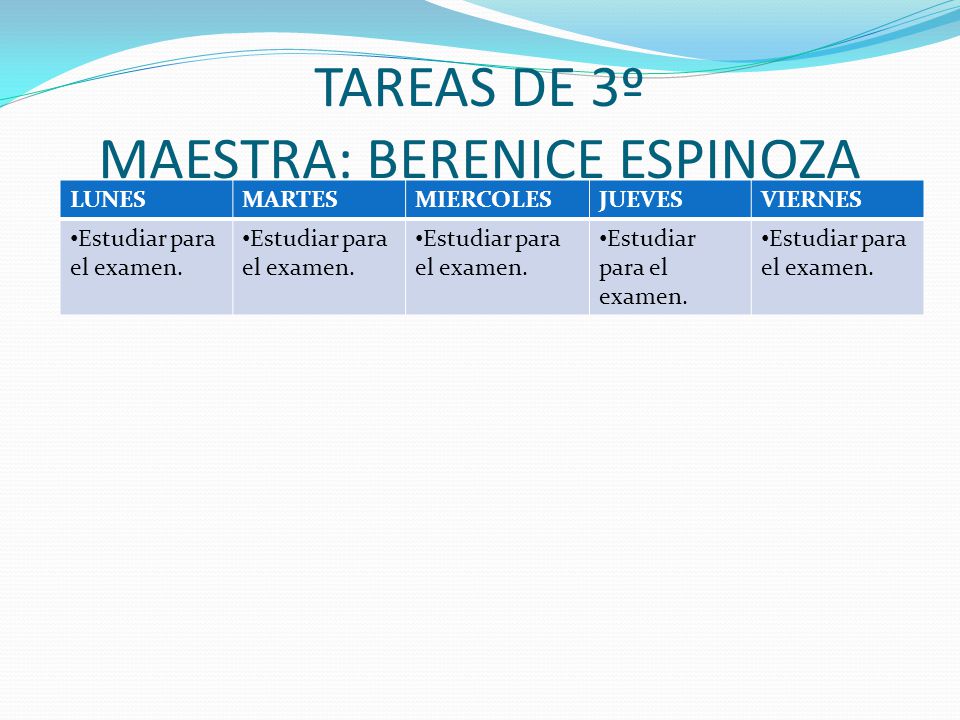 TAREAS DE 3º
MAESTRA: BERENICE ESPINOZA

| LUNES | MARTES | MIERCOLES | JUEVES | VIERNES |
|---|---|---|---|---|
| •Estudiar para el examen. | •Estudiar para el examen. | •Estudiar para el examen. | •Estudiar para el examen. | •Estudiar para el examen. |